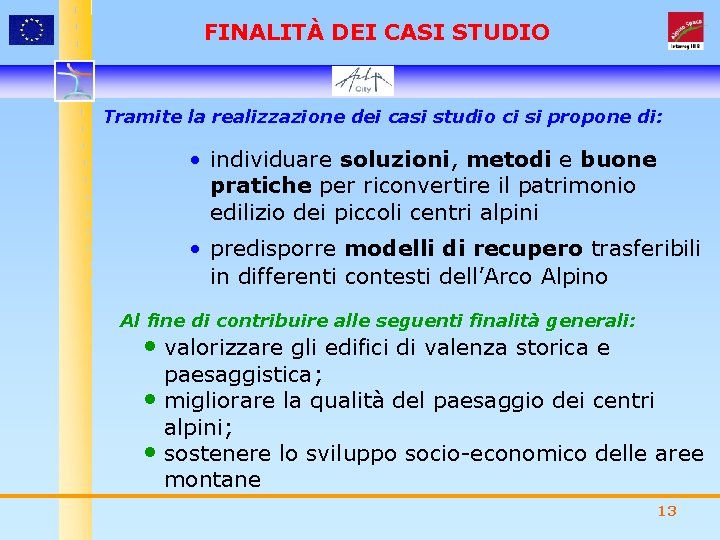 FINALITÀ DEI CASI STUDIO

Alpine Space
Interreg IIIB

City

Tramite la realizzazione dei casi studio ci si propone di:

• individuare soluzioni, metodi e buone pratiche per riconvertire il patrimonio edilizio dei piccoli centri alpini

• predisporre modelli di recupero trasferibili in differenti contesti dell'Arco Alpino

Al fine di contribuire alle seguenti finalità generali:

• valorizzare gli edifici di valenza storica e paesaggistica;
• migliorare la qualità del paesaggio dei centri alpini;
• sostenere lo sviluppo socio-economico delle aree montane

13